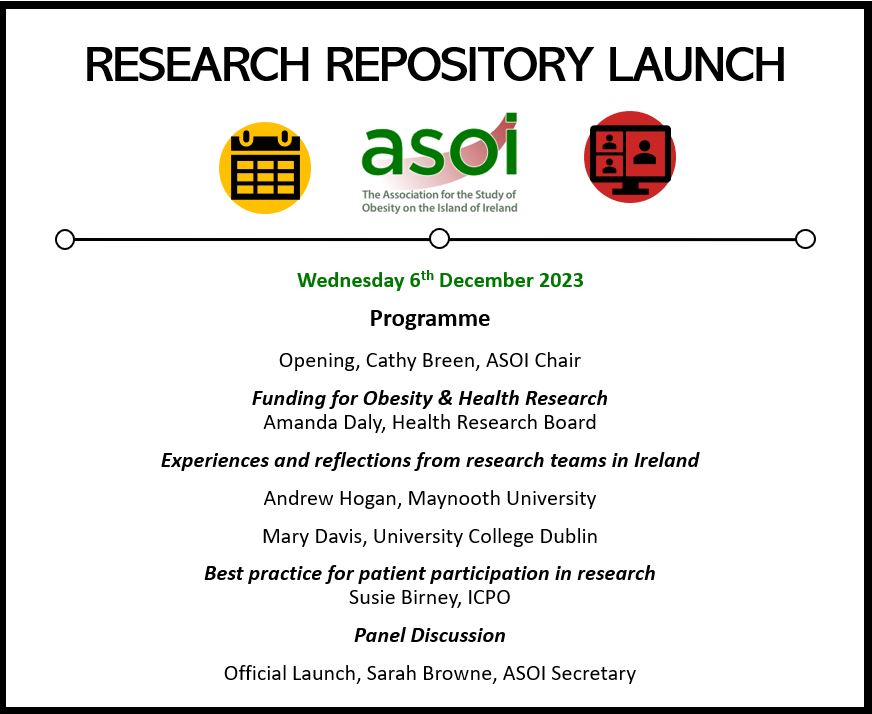 RESEARCH REPOSITORY LAUNCH

asoi
The Association for the Study of Obesity on the Island of Ireland

Wednesday 6$^{th}$ December 2023

Programme

Opening, Cathy Breen, ASOI Chair

Funding for Obesity & Health Research
Amanda Daly, Health Research Board

Experiences and reflections from research teams in Ireland

Andrew Hogan, Maynooth University

Mary Davis, University College Dublin

Best practice for patient participation in research
Susie Birney, ICPO

Panel Discussion

Official Launch, Sarah Browne, ASOI Secretary